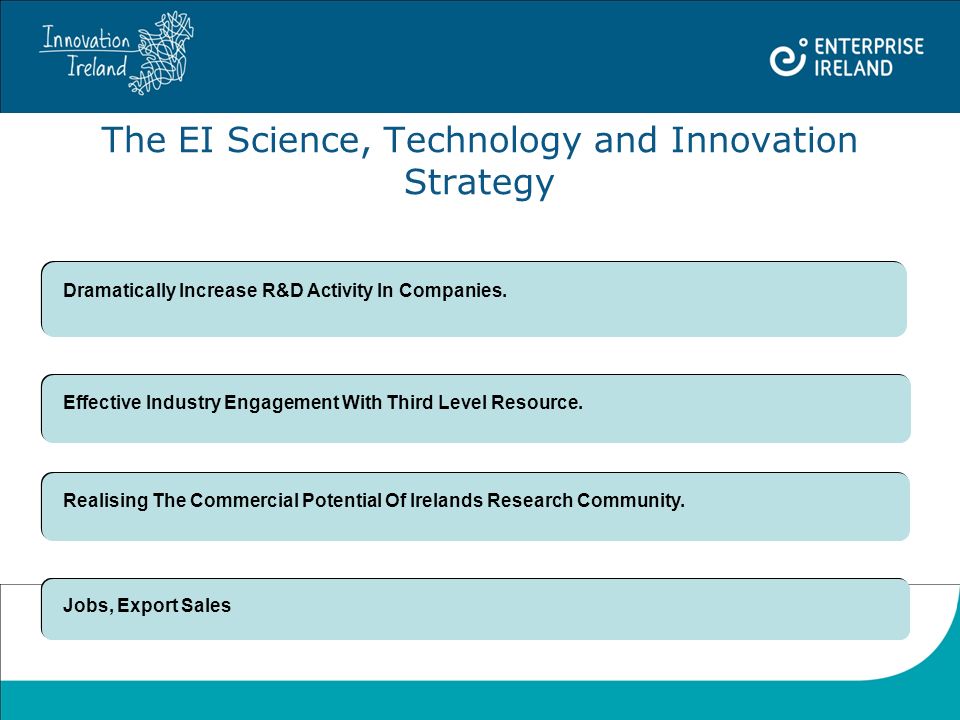 Innovation Ireland

ENTERPRISE IRELAND

The EI Science, Technology and Innovation Strategy

Dramatically Increase R&D Activity In Companies.

Effective Industry Engagement With Third Level Resource.

Realising The Commercial Potential Of Irelands Research Community.

Jobs, Export Sales